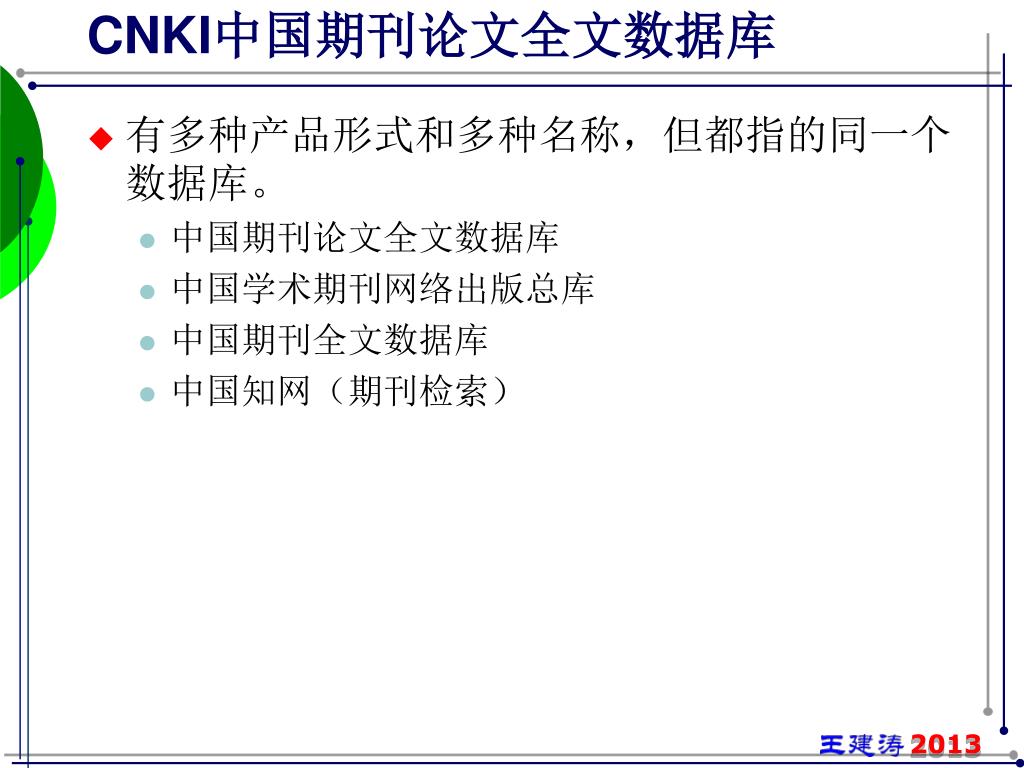 CNKI中国期刊论文全文数据库

有多种产品形式和多种名称，但都指的同一个数据库。

中国期刊论文全文数据库

中国学术期刊网络出版总库

中国期刊全文数据库

中国知网（期刊检索）

王建涛 2013